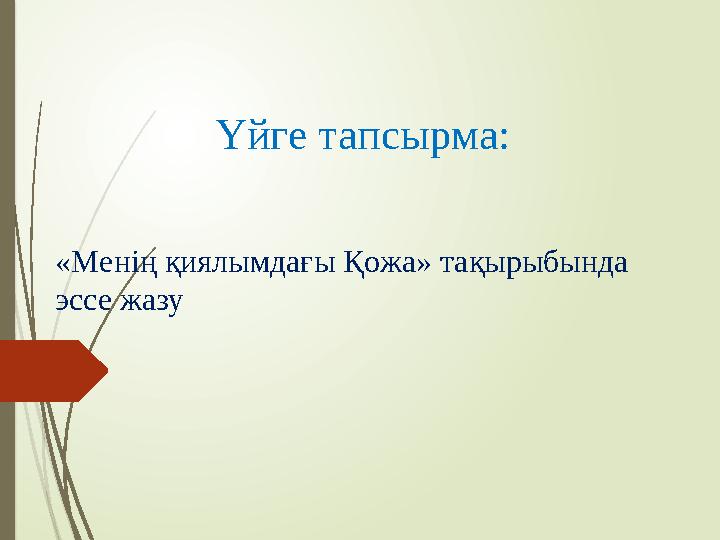 Үйге тапсырма:

«Менің қиялымдағы Қожа» тақырыбында эссе жазу